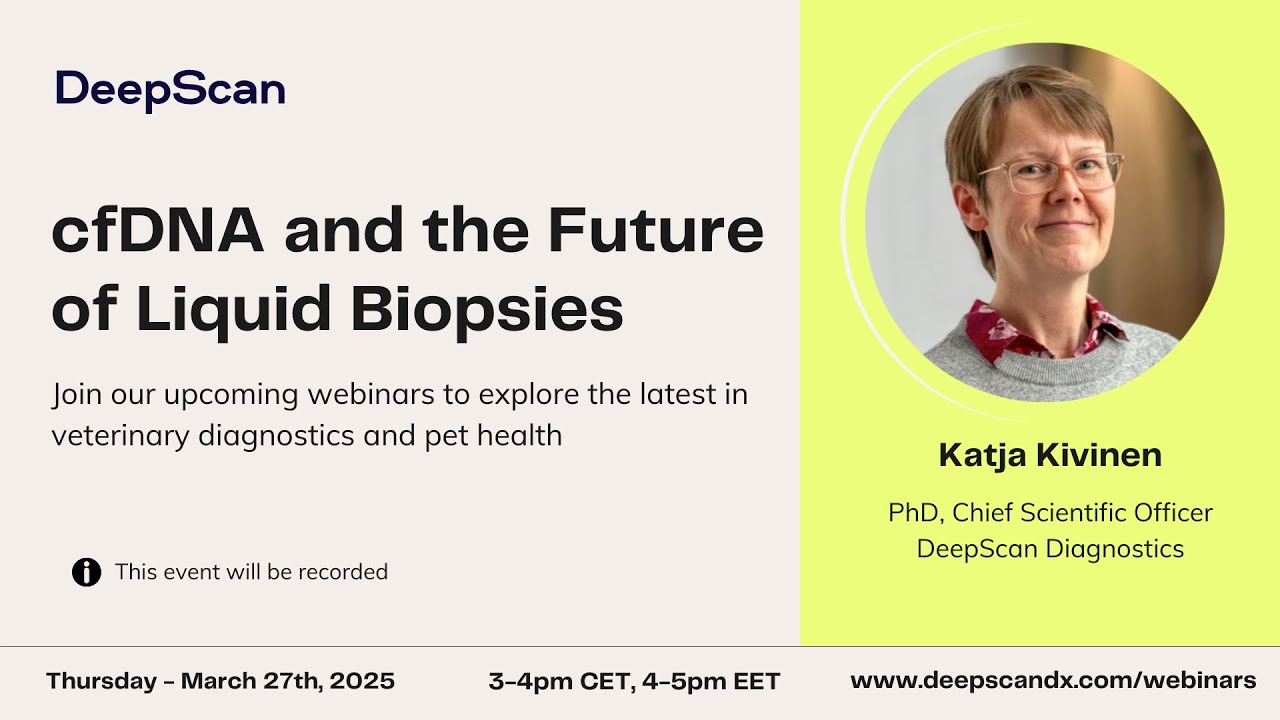 DeepScan

cfDNA and the Future of Liquid Biopsies

Join our upcoming webinars to explore the latest in veterinary diagnostics and pet health

This event will be recorded

Katja Kivinen

PhD, Chief Scientific Officer
DeepScan Diagnostics

Thursday - March 27th, 2025

3-4pm CET, 4-5pm EET

www.deepscandx.com/webinars